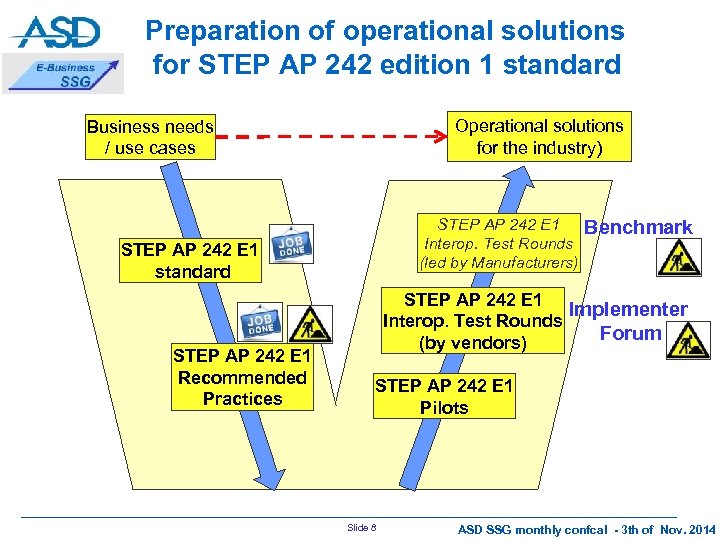 ASD

E-Business SSG

Preparation of operational solutions for STEP AP 242 edition 1 standard

Business needs / use cases

Operational solutions for the industry)

STEP AP 242 E1 standard

JOB DONE

JOB DONE

STEP AP 242 E1 Recommended Practices

STEP AP 242 E1 Interop. Test Rounds (led by Manufacturers)

Benchmark

STEP AP 242 E1 Interop. Test Rounds (by vendors)

Implementer Forum

STEP AP 242 E1 Pilots

Slide 8

ASD SSG monthly confcal - 3th of Nov. 2014